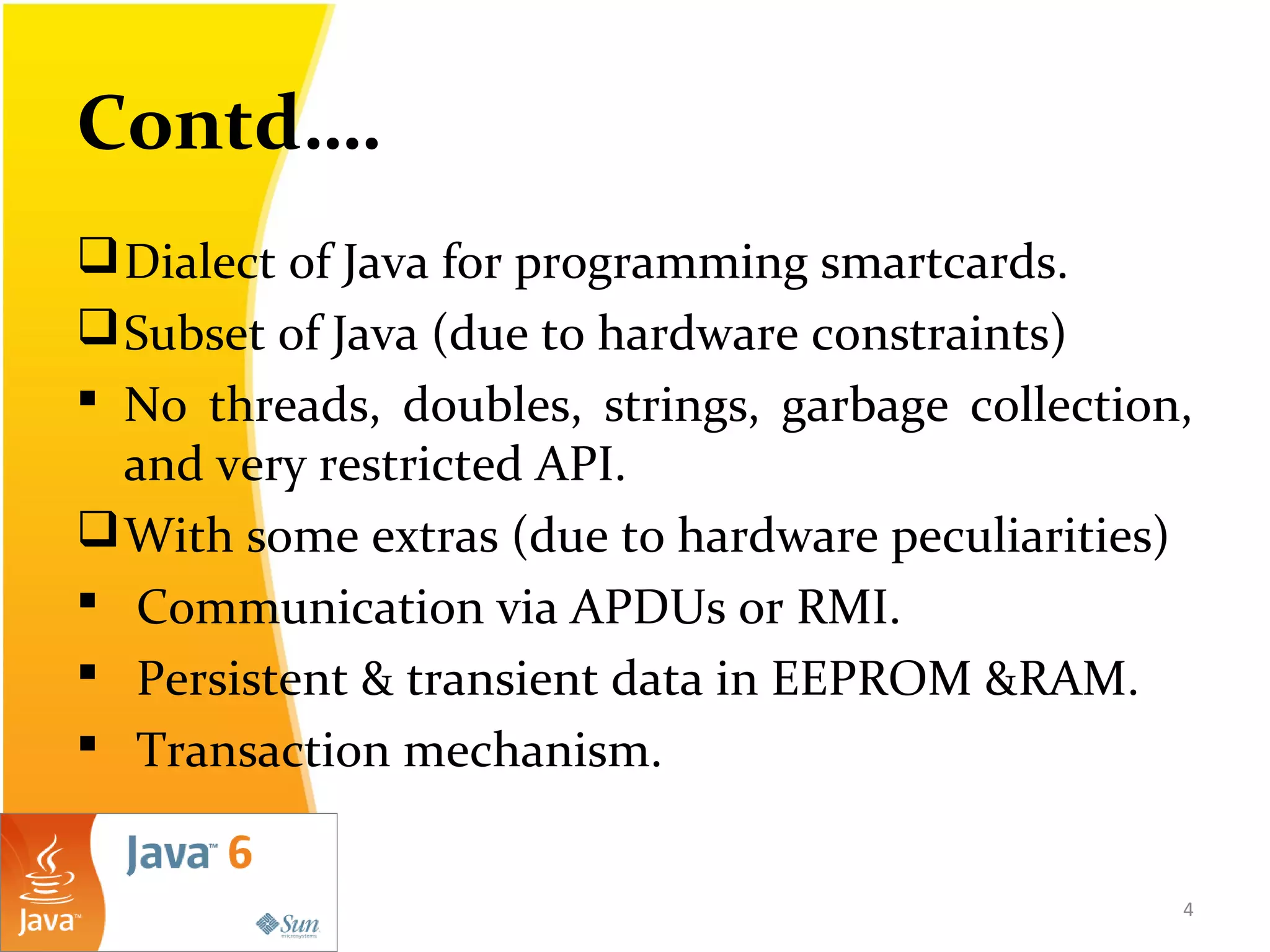 Contd….

❑ Dialect of Java for programming smartcards.

❑ Subset of Java (due to hardware constraints)

▪ No threads, doubles, strings, garbage collection, and very restricted API.

❑ With some extras (due to hardware peculiarities)

▪ Communication via APDUs or RMI.

▪ Persistent & transient data in EEPROM &RAM.

▪ Transaction mechanism.

Java™ 6

Java™

Sun microsystems

4